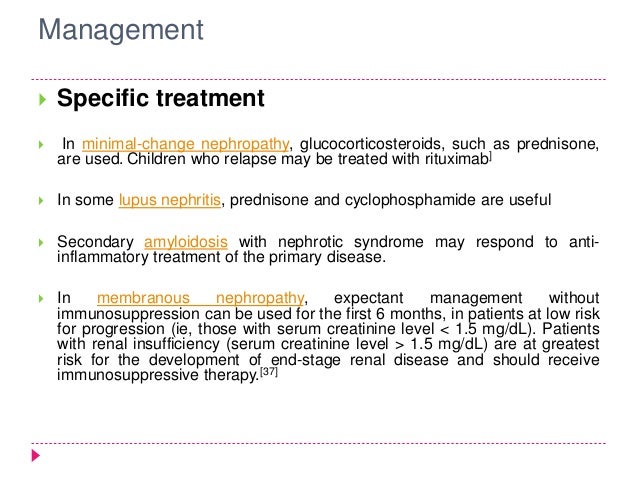 Management

Specific treatment

In minimal-change nephropathy, glucocorticosteroids, such as prednisone, are used. Children who relapse may be treated with rituximab]

In some lupus nephritis, prednisone and cyclophosphamide are useful

Secondary amyloidosis with nephrotic syndrome may respond to anti-inflammatory treatment of the primary disease.

In membranous nephropathy, expectant management without immunosuppression can be used for the first 6 months, in patients at low risk for progression (ie, those with serum creatinine level < 1.5 mg/dL). Patients with renal insufficiency (serum creatinine level > 1.5 mg/dL) are at greatest risk for the development of end-stage renal disease and should receive immunosuppressive therapy.[37]